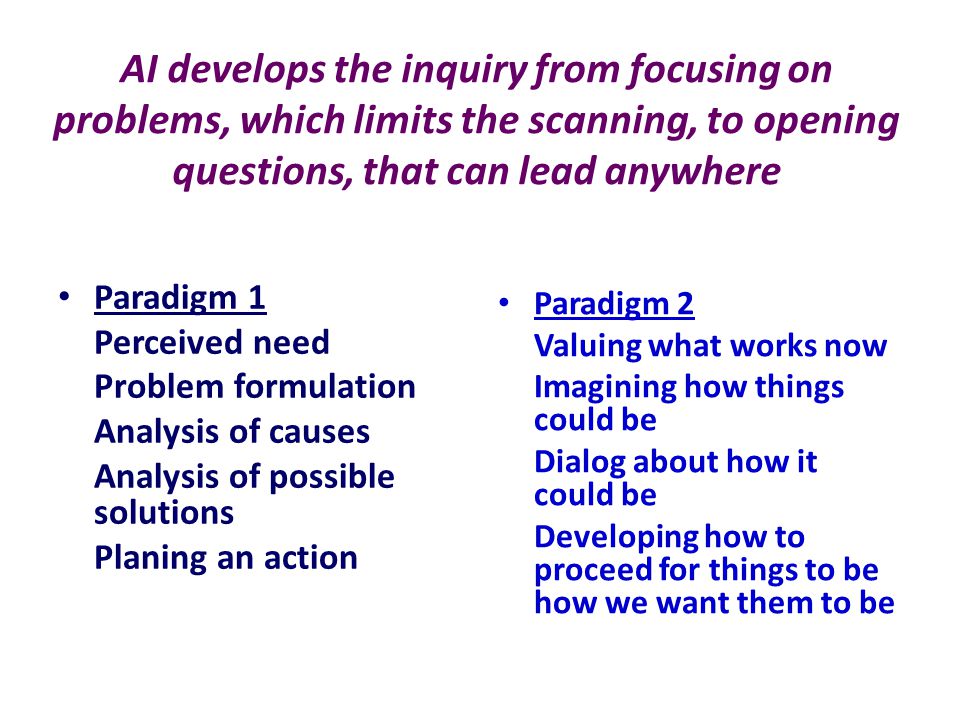 AI develops the inquiry from focusing on problems, which limits the scanning, to opening questions, that can lead anywhere

• Paradigm 1
Perceived need
Problem formulation
Analysis of causes
Analysis of possible solutions
Planing an action

• Paradigm 2
Valuing what works now
Imagining how things could be
Dialog about how it could be
Developing how to proceed for things to be how we want them to be